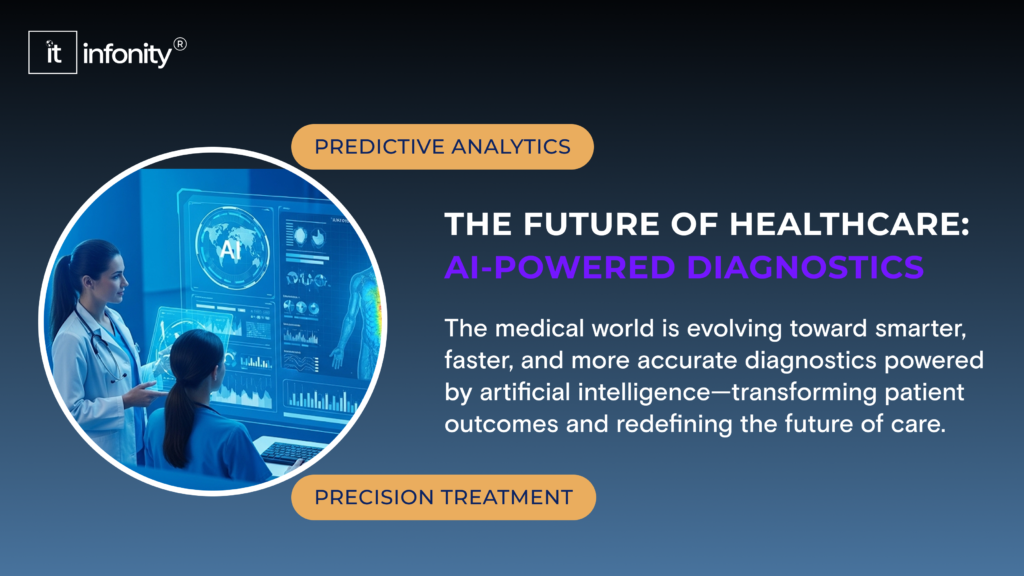 it infonity®

PREDICTIVE ANALYTICS

AI

THE FUTURE OF HEALTHCARE: AI-POWERED DIAGNOSTICS

The medical world is evolving toward smarter, faster, and more accurate diagnostics powered by artificial intelligence—transforming patient outcomes and redefining the future of care.

PRECISION TREATMENT